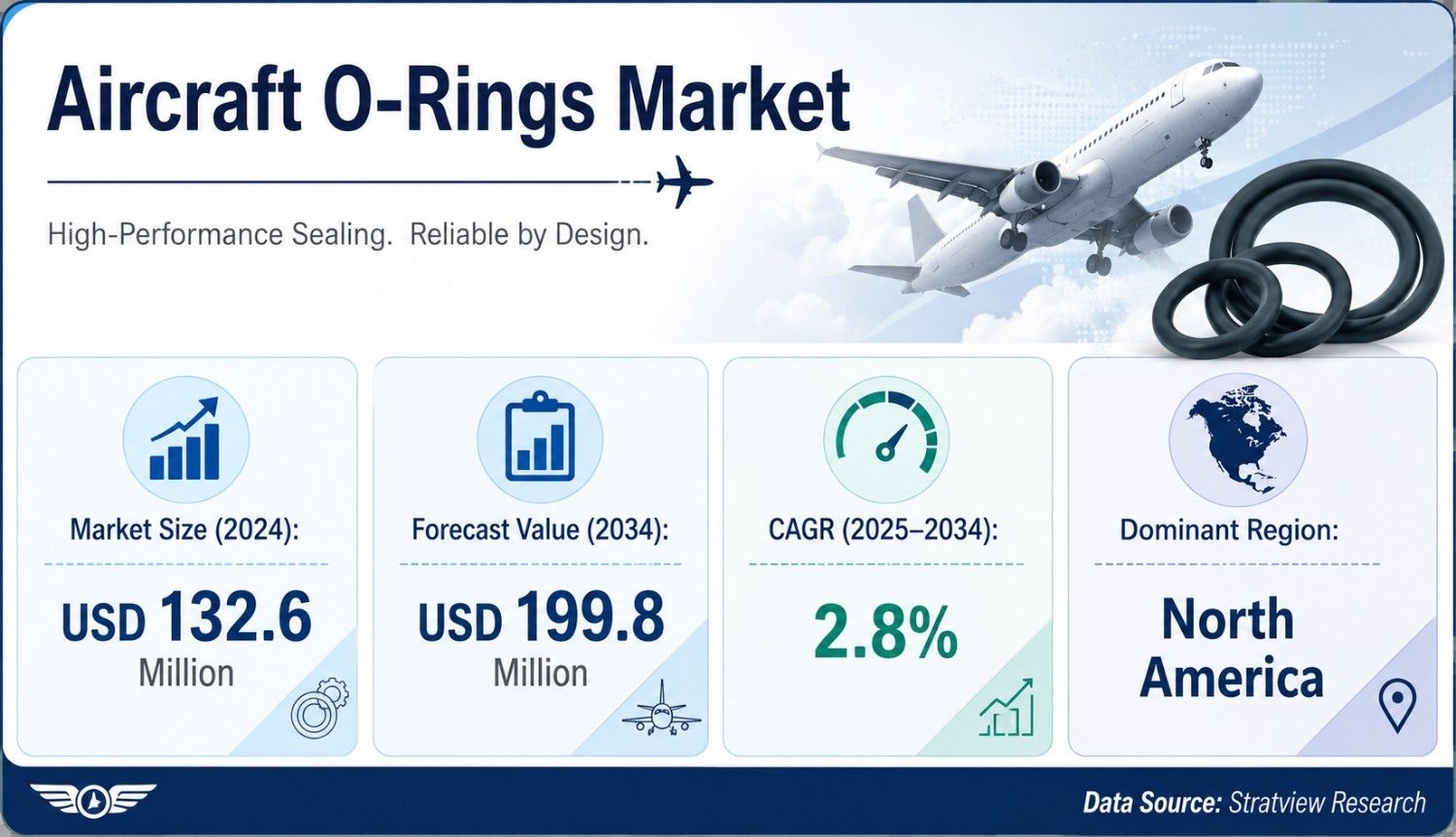 Aircraft O-Rings Market

High-Performance Sealing. Reliable by Design.

Market Size (2024):

USD 132.6 Million

Forecast Value (2034):

USD 199.8 Million

CAGR (2025–2034):

2.8%

Dominant Region:

North America

Data Source: Stratview Research